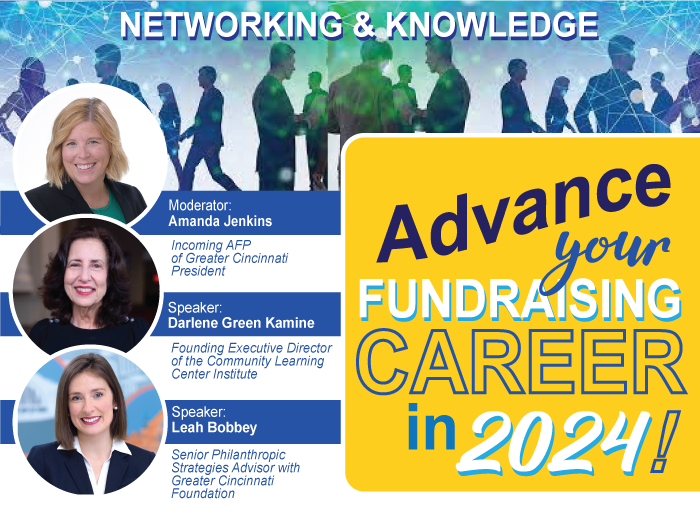 NETWORKING & KNOWLEDGE

Moderator:
Amanda Jenkins

Incoming AFP of Greater Cincinnati President

Speaker:
Darlene Green Kamine

Founding Executive Director of the Community Learning Center Institute

Speaker:
Leah Bobbey

Senior Philanthropic Strategies Advisor with Greater Cincinnati Foundation

Advance your FUNDRAISING CAREER in 2024!